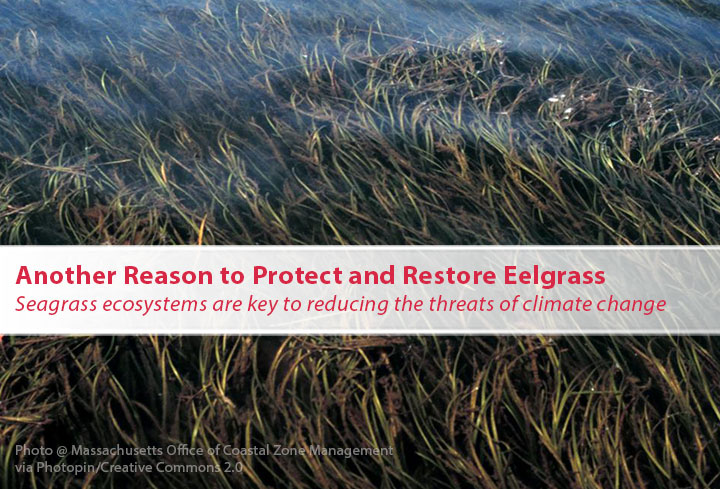 Another Reason to Protect and Restore Eelgrass
Seagrass ecosystems are key to reducing the threats of climate change

Photo @ Massachusetts Office of Coastal Zone Management via Photopin/Creative Commons 2.0